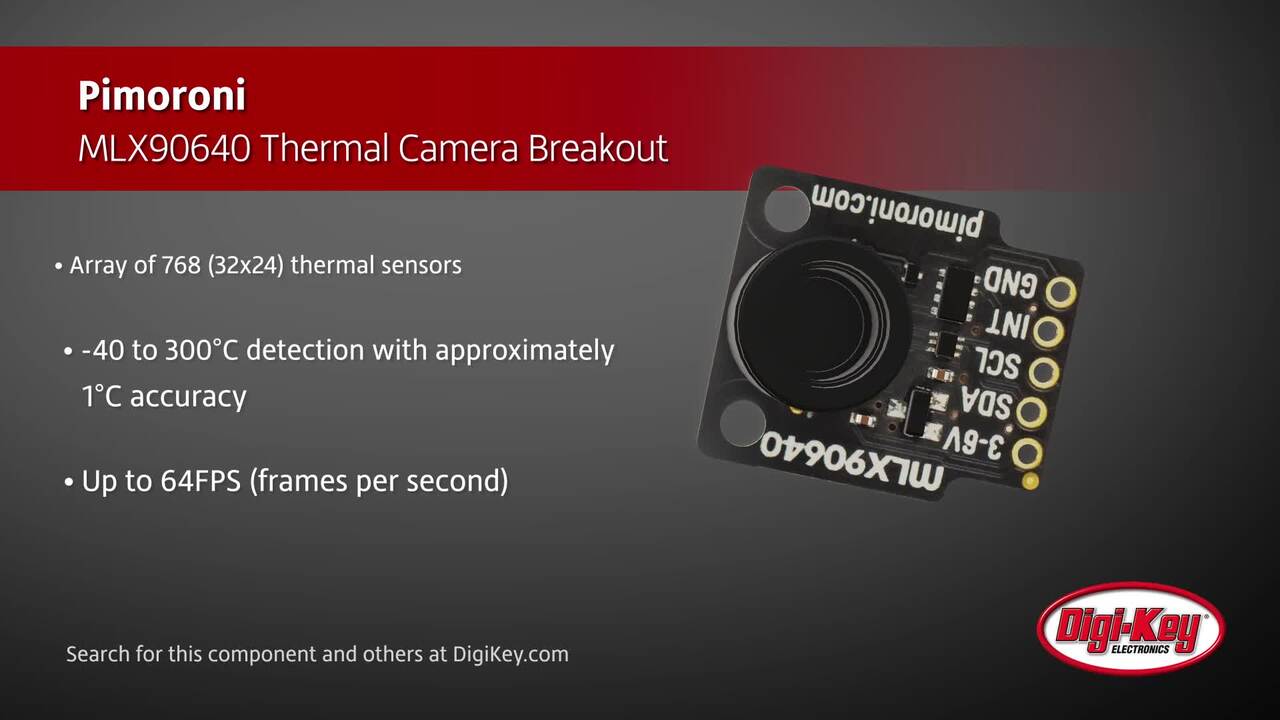 Pimoroni
MLX90640 Thermal Camera Breakout

• Array of 768 (32x24) thermal sensors

• -40 to 300°C detection with approximately 1°C accuracy

• Up to 64FPS (frames per second)

pimoroni.com
GND
INT
SCL
SDA
3-6V
MLX90640

Search for this component and others at DigiKey.com

Digi-Key
ELECTRONICS